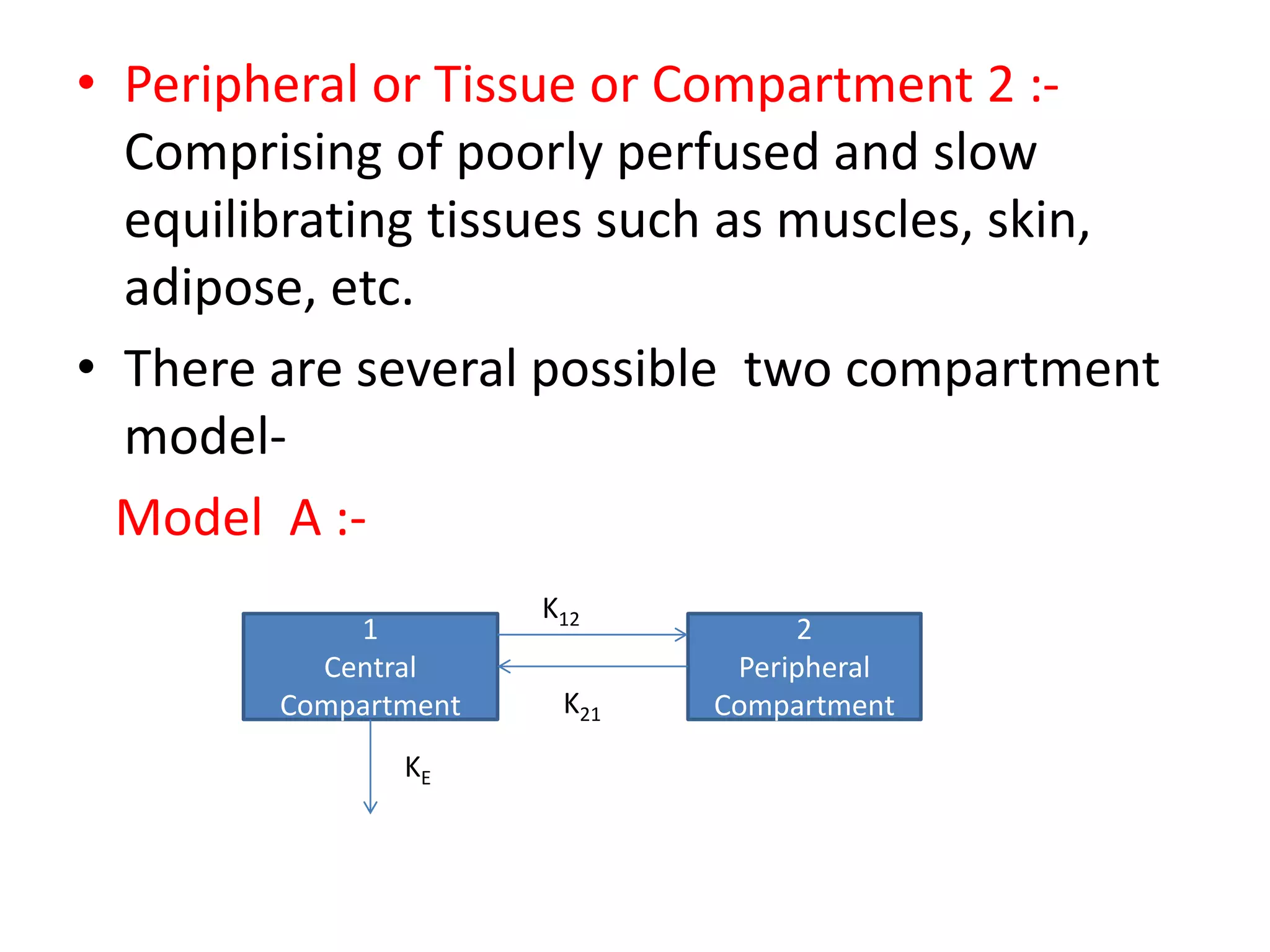 • Peripheral or Tissue or Compartment 2 :- Comprising of poorly perfused and slow equilibrating tissues such as muscles, skin, adipose, etc.

• There are several possible two compartment model-

Model A :-

1
Central
Compartment

$K_{12}$

$K_{21}$

2
Peripheral
Compartment

$K_E$